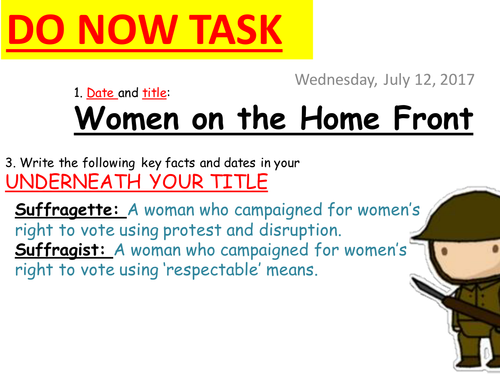 DO NOW TASK

Wednesday, July 12, 2017

1. Date and title:

Women on the Home Front

3. Write the following key facts and dates in your

UNDERNEATH YOUR TITLE

Suffragette: A woman who campaigned for women's right to vote using protest and disruption.
Suffragist: A woman who campaigned for women's right to vote using 'respectable' means.